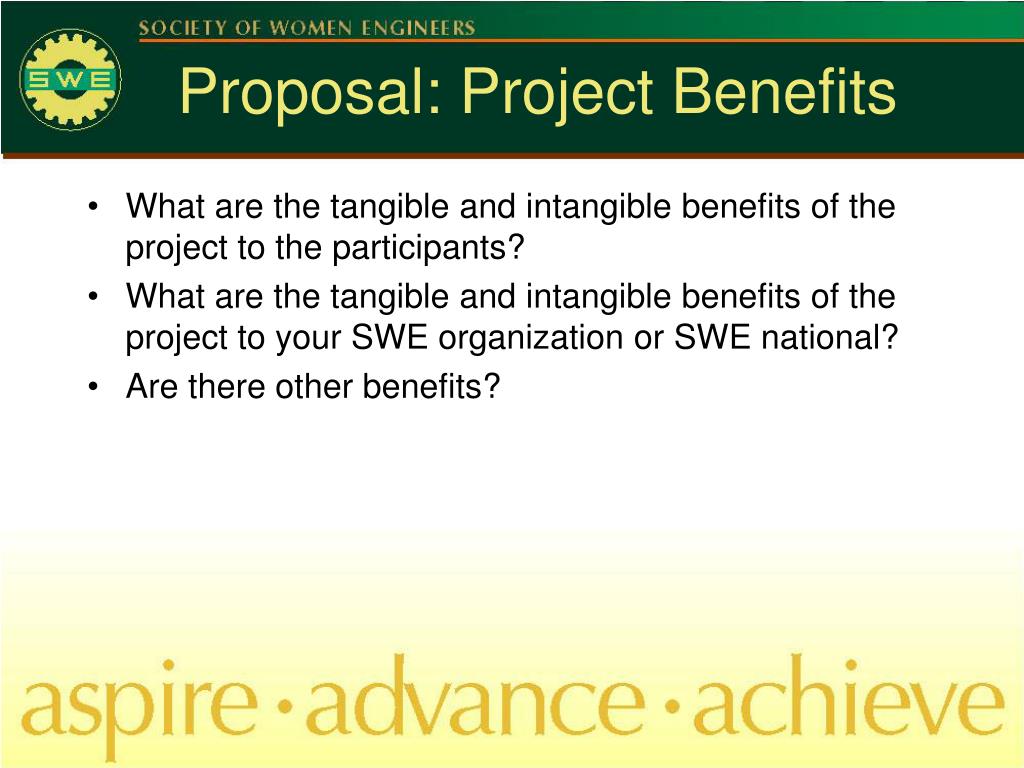 SOCIETY OF WOMEN ENGINEERS

SWE

Proposal: Project Benefits

• What are the tangible and intangible benefits of the project to the participants?
• What are the tangible and intangible benefits of the project to your SWE organization or SWE national?
• Are there other benefits?

aspire · advance · achieve